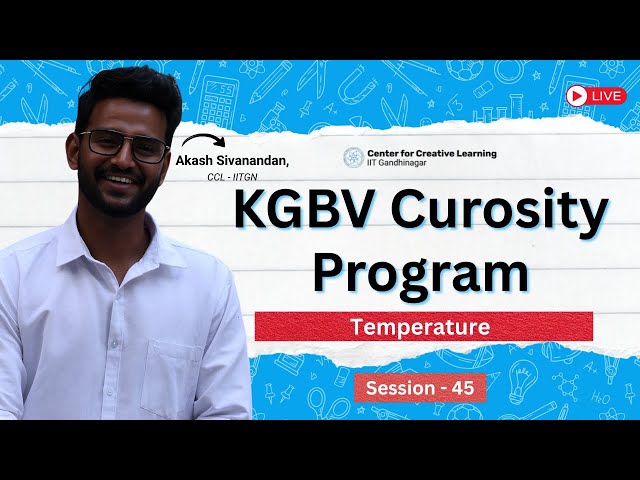 LIVE

Akash Sivanandan,
CCL - IITGN

Center for Creative Learning
IIT Gandhinagar

KGBV Curosity Program

Temperature

Session - 45